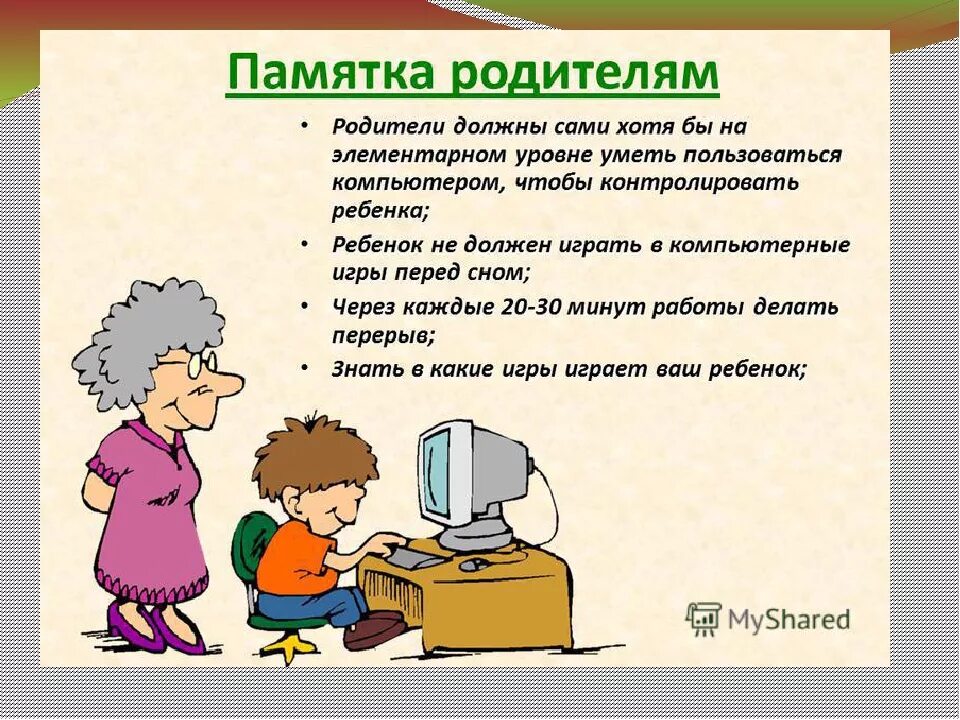 Памятка родителям

• Родители должны сами хотя бы на элементарном уровне уметь пользоваться компьютером, чтобы контролировать ребенка;
• Ребенок не должен играть в компьютерные игры перед сном;
• Через каждые 20-30 минут работы делать перерыв;
• Знать в какие игры играет ваш ребенок;

MyShared